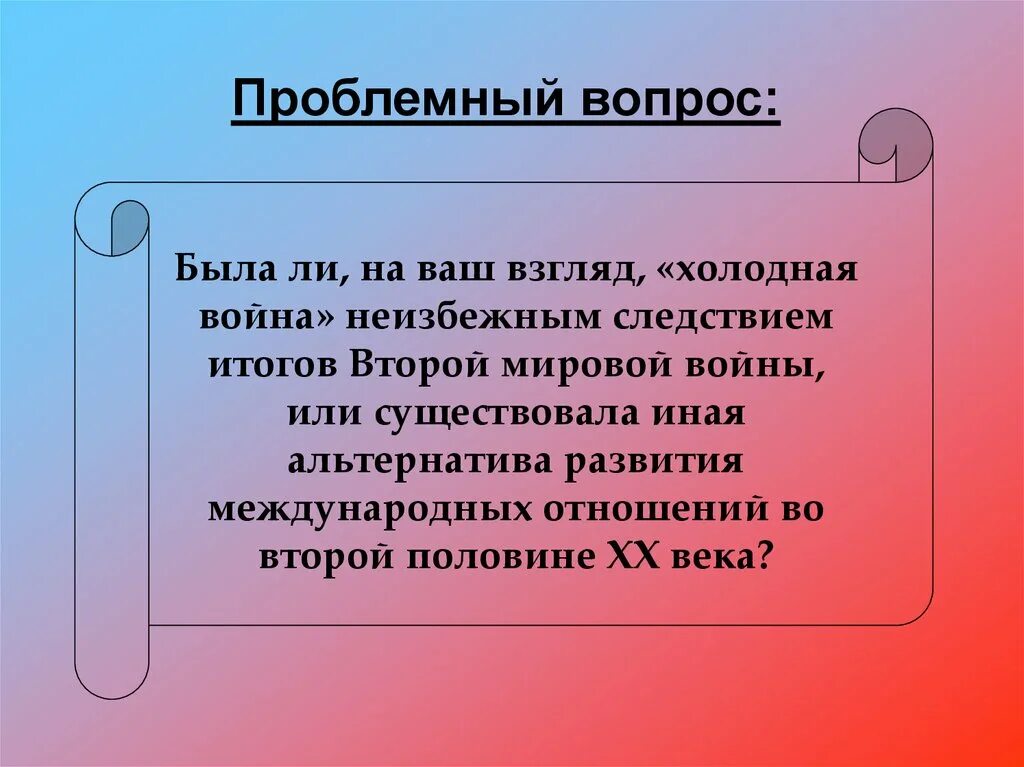 Проблемный вопрос:

Была ли, на ваш взгляд, «холодная война» неизбежным следствием итогов Второй мировой войны, или существовала иная альтернатива развития международных отношений во второй половине XX века?